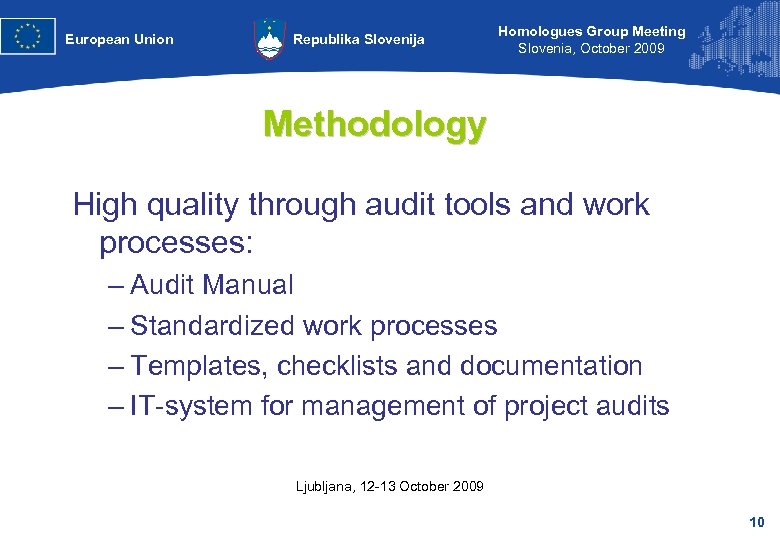 European Union

Republika Slovenija

Homologues Group Meeting
Slovenia, October 2009

Methodology

High quality through audit tools and work processes:

– Audit Manual
– Standardized work processes
– Templates, checklists and documentation
– IT-system for management of project audits

Ljubljana, 12-13 October 2009

10